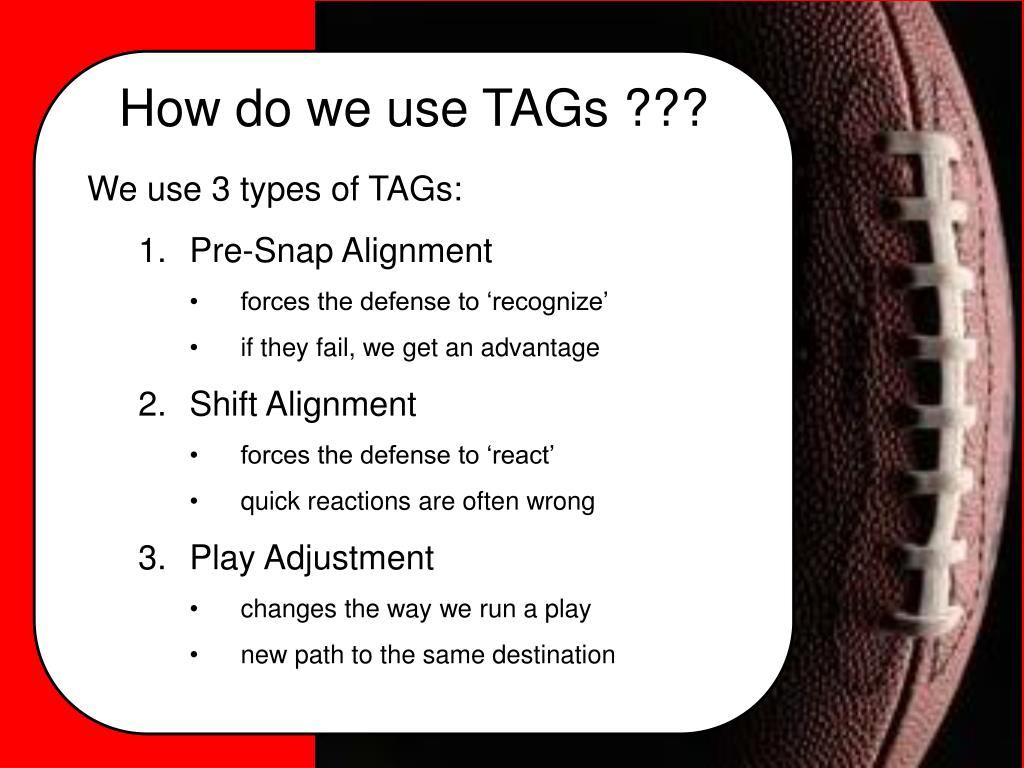 How do we use TAGs ???

We use 3 types of TAGs:

1. Pre-Snap Alignment
• forces the defense to ‘recognize’
• if they fail, we get an advantage

2. Shift Alignment
• forces the defense to ‘react’
• quick reactions are often wrong

3. Play Adjustment
• changes the way we run a play
• new path to the same destination